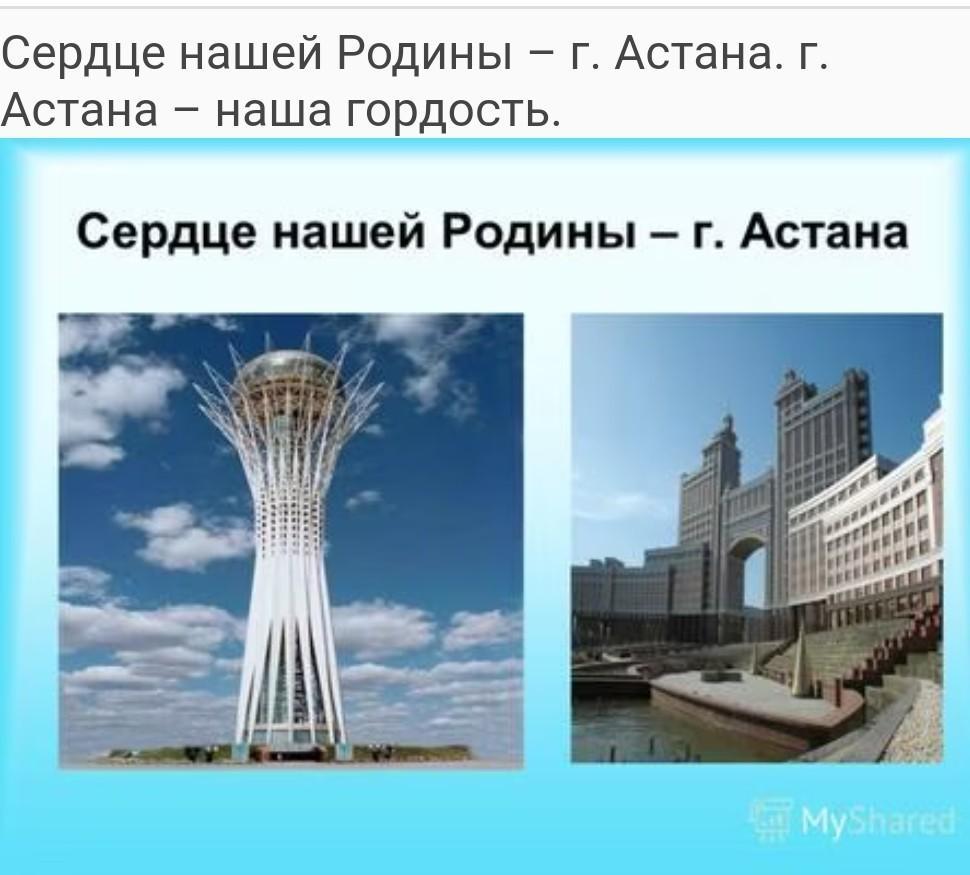 Сердце нашей Родины – г. Астана. г. Астана – наша гордость.

Сердце нашей Родины – г. Астана

MyShared